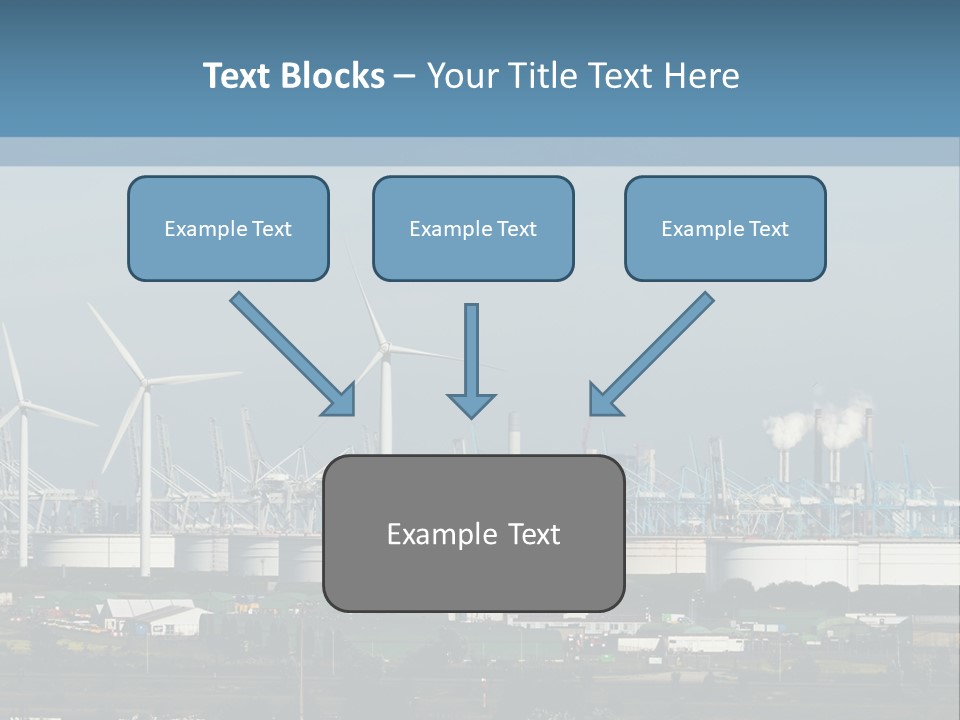 Text Blocks – Your Title Text Here

Example Text

Example Text

Example Text

Example Text